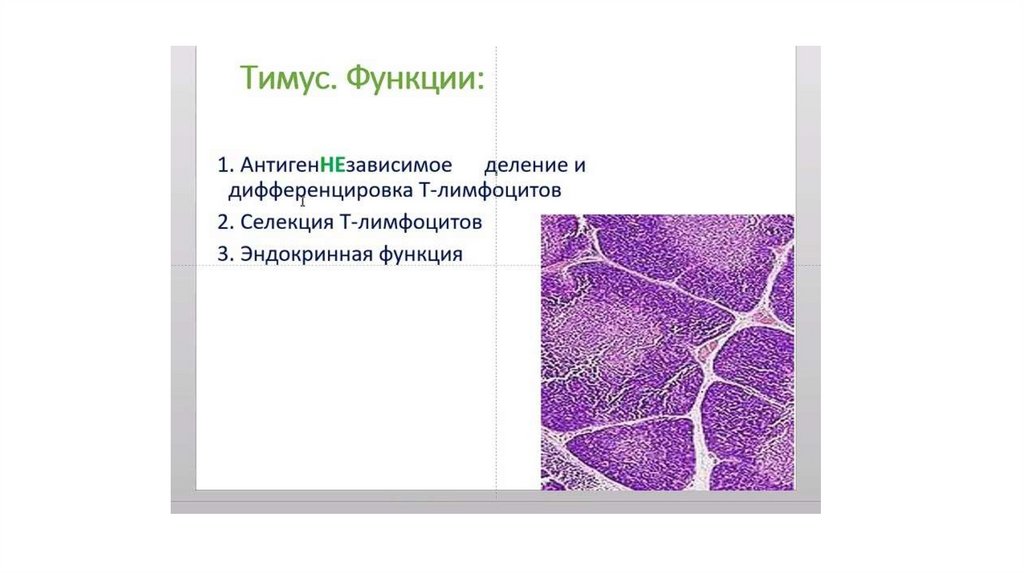 Тимус. Функции:

1. АнтигенНЕзависимое деление и дифференцировка Т-лимфоцитов

2. Селекция Т-лимфоцитов

3. Эндокринная функция